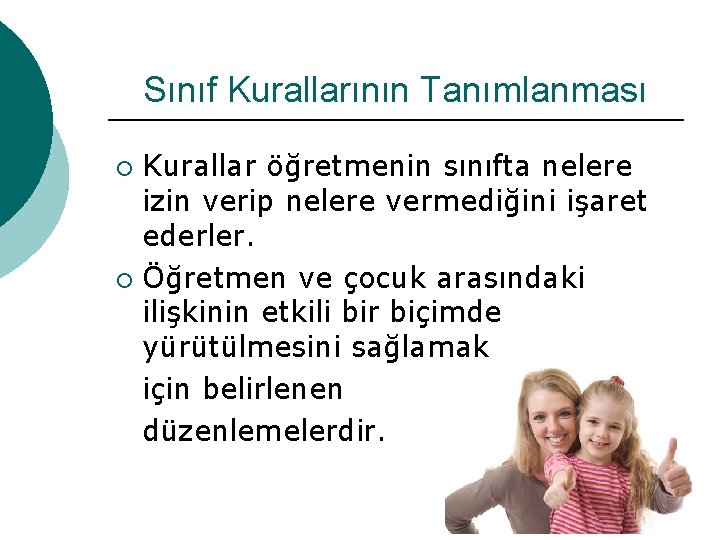 Sınıf Kurallarının Tanımlanması

○ Kurallar öğretmenin sınıfta nelere izin verip nelere vermediğini işaret ederler.

○ Öğretmen ve çocuk arasındaki ilişkinin etkili bir biçimde yürütülmesini sağlamak için belirlenen düzenlemelerdir.